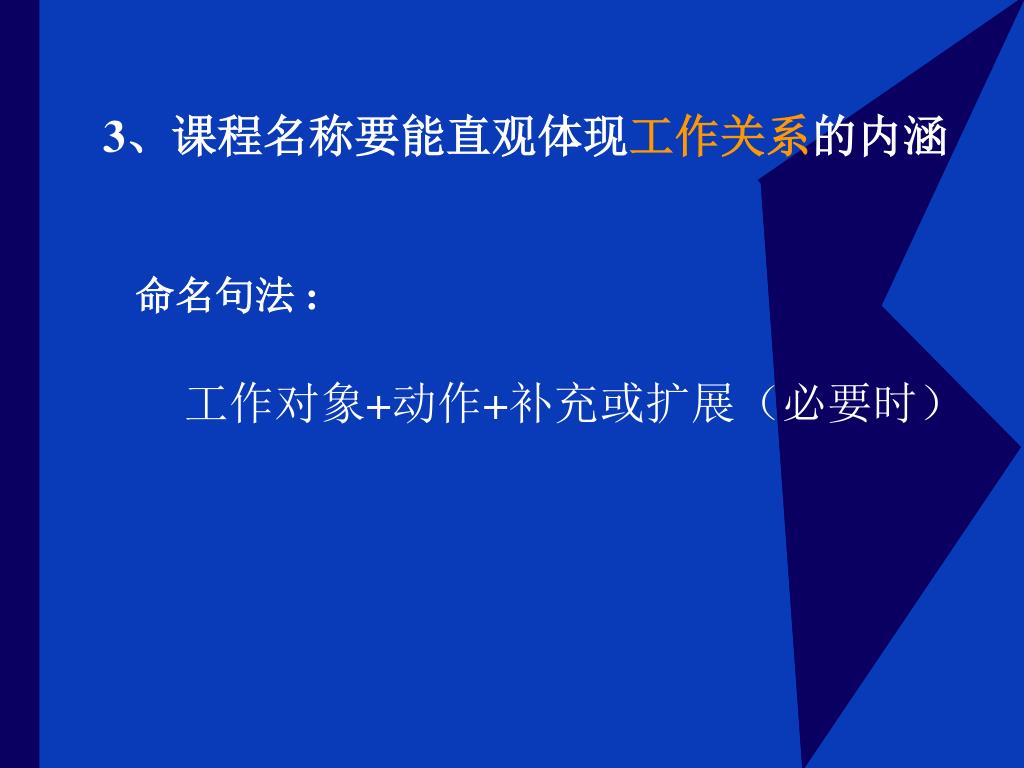 3、课程名称要能直观体现工作关系的内涵

命名句法：

工作对象+动作+补充或扩展（必要时）